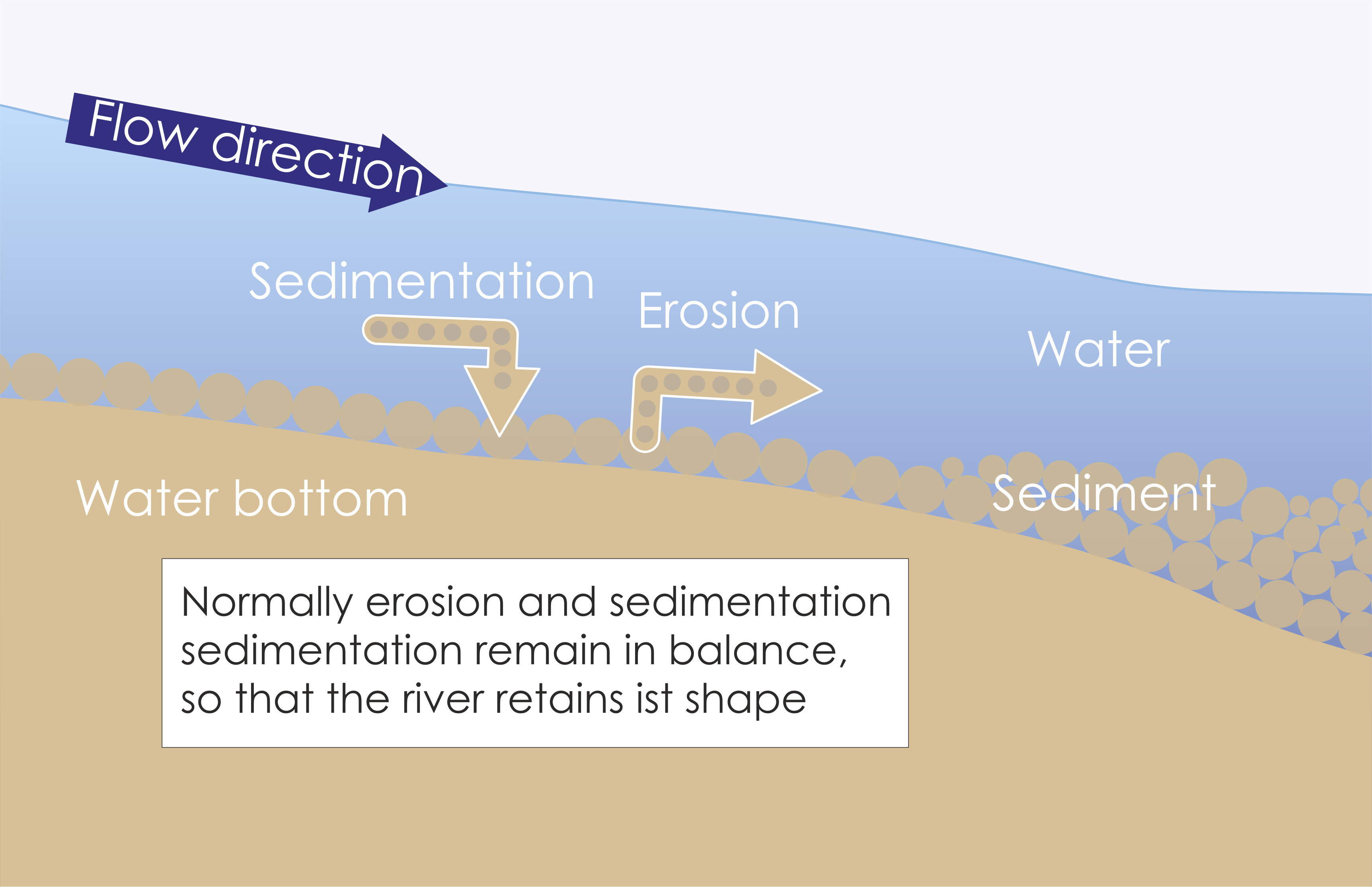 Flow direction

Sedimentation

Erosion

Water

Water bottom

Sediment

Normally erosion and sedimentation sedimentation remain in balance, so that the river retains ist shape